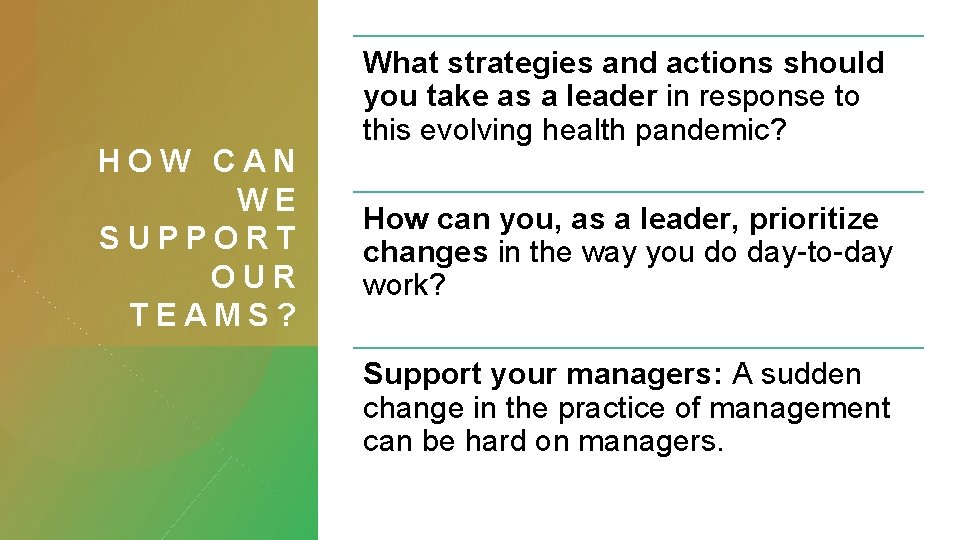 HOW CAN WE SUPPORT OUR TEAMS?

What strategies and actions should you take as a leader in response to this evolving health pandemic?

How can you, as a leader, prioritize changes in the way you do day-to-day work?

Support your managers: A sudden change in the practice of management can be hard on managers.